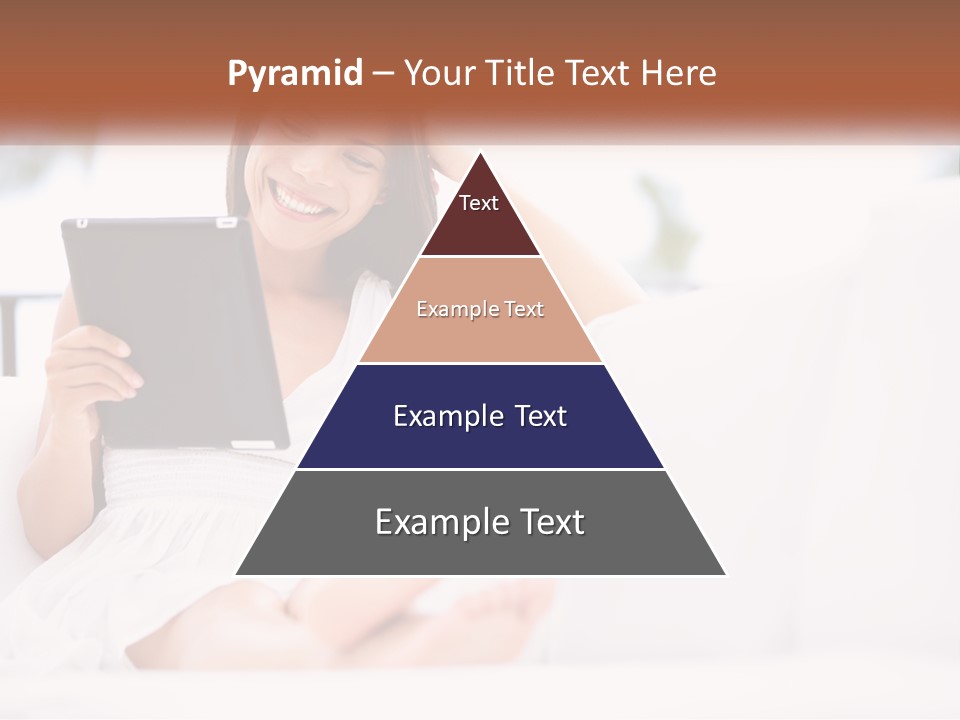 Pyramid – Your Title Text Here

Text

Example Text

Example Text

Example Text